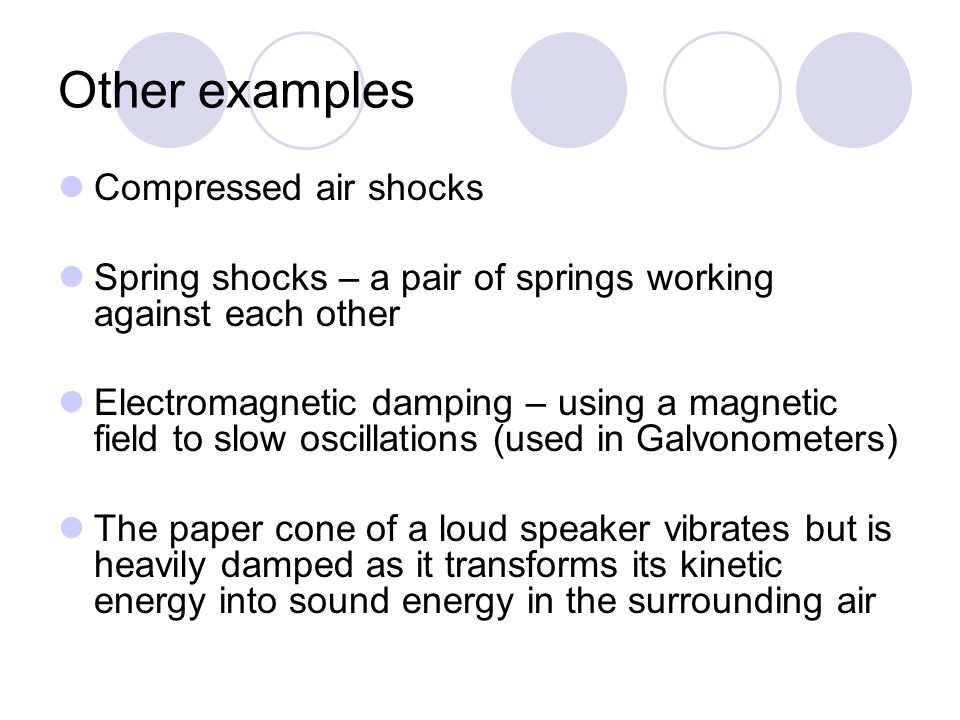 Other examples

Compressed air shocks

Spring shocks – a pair of springs working against each other

Electromagnetic damping – using a magnetic field to slow oscillations (used in Galvonometers)

The paper cone of a loud speaker vibrates but is heavily damped as it transforms its kinetic energy into sound energy in the surrounding air